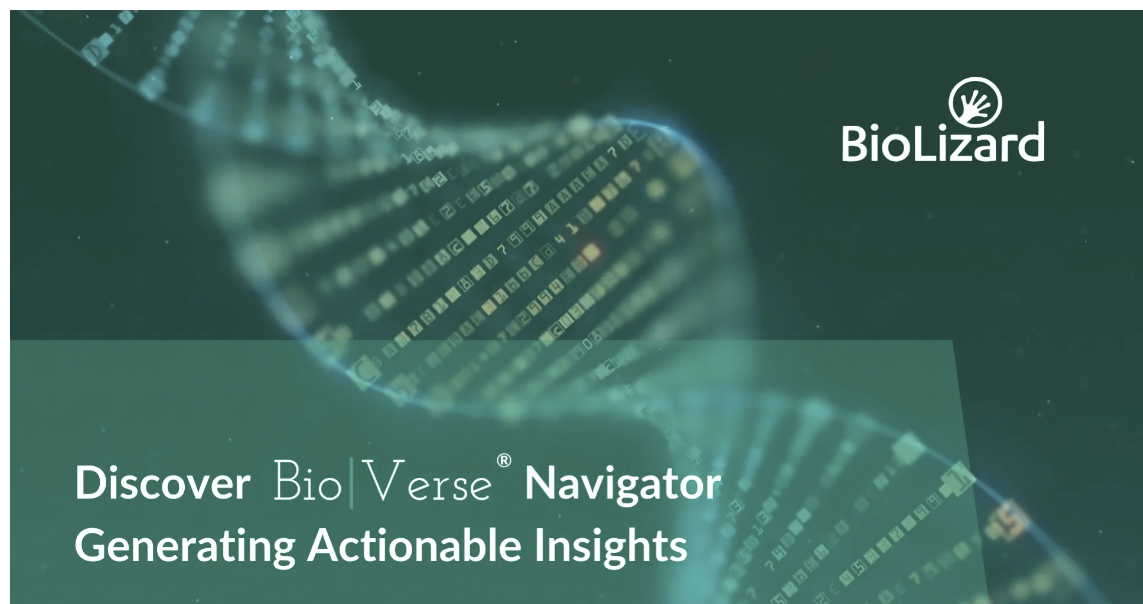 BioLizard

Discover Bio|Verse® Navigator
Generating Actionable Insights